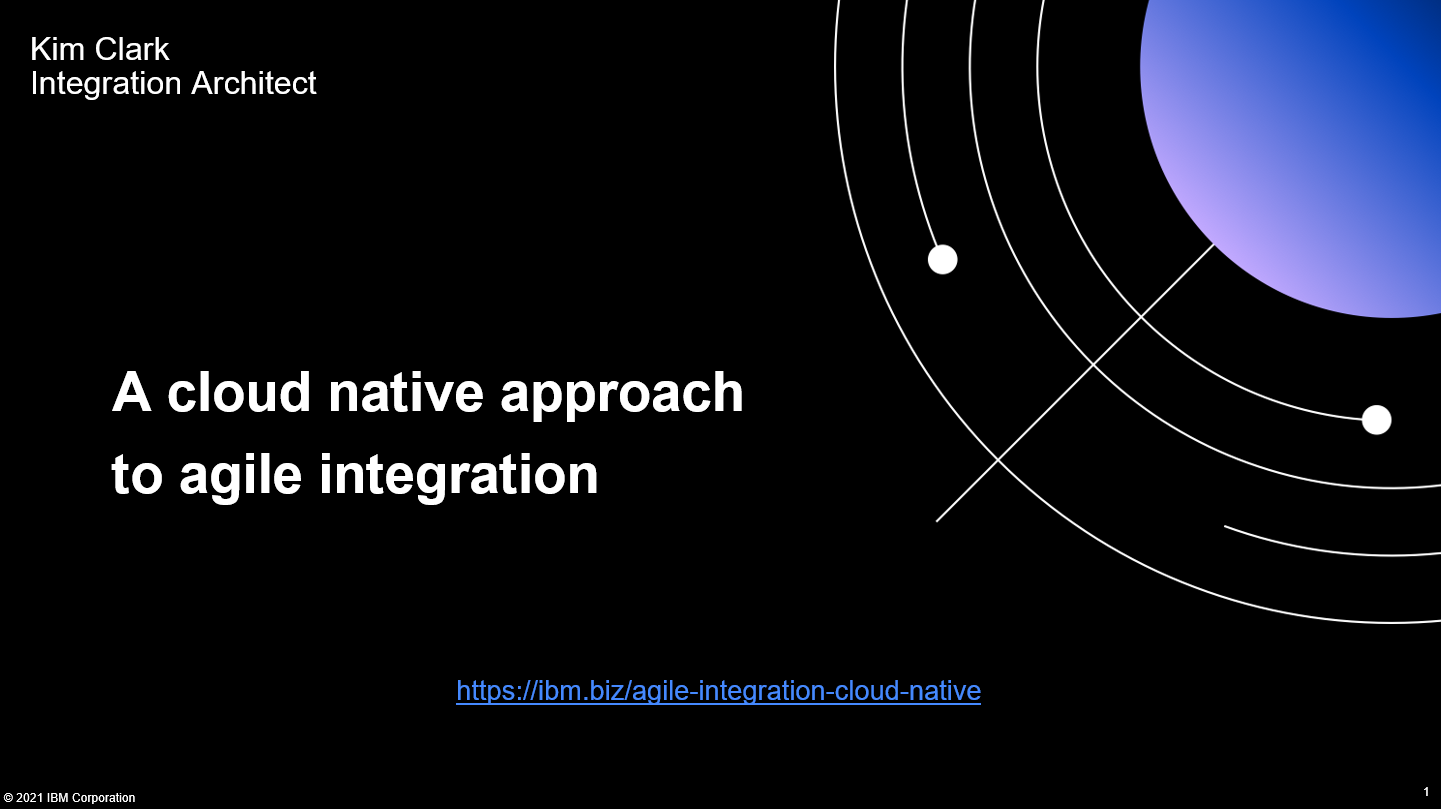 Kim Clark
Integration Architect

A cloud native approach to agile integration

https://ibm.biz/agile-integration-cloud-native

© 2021 IBM Corporation

1